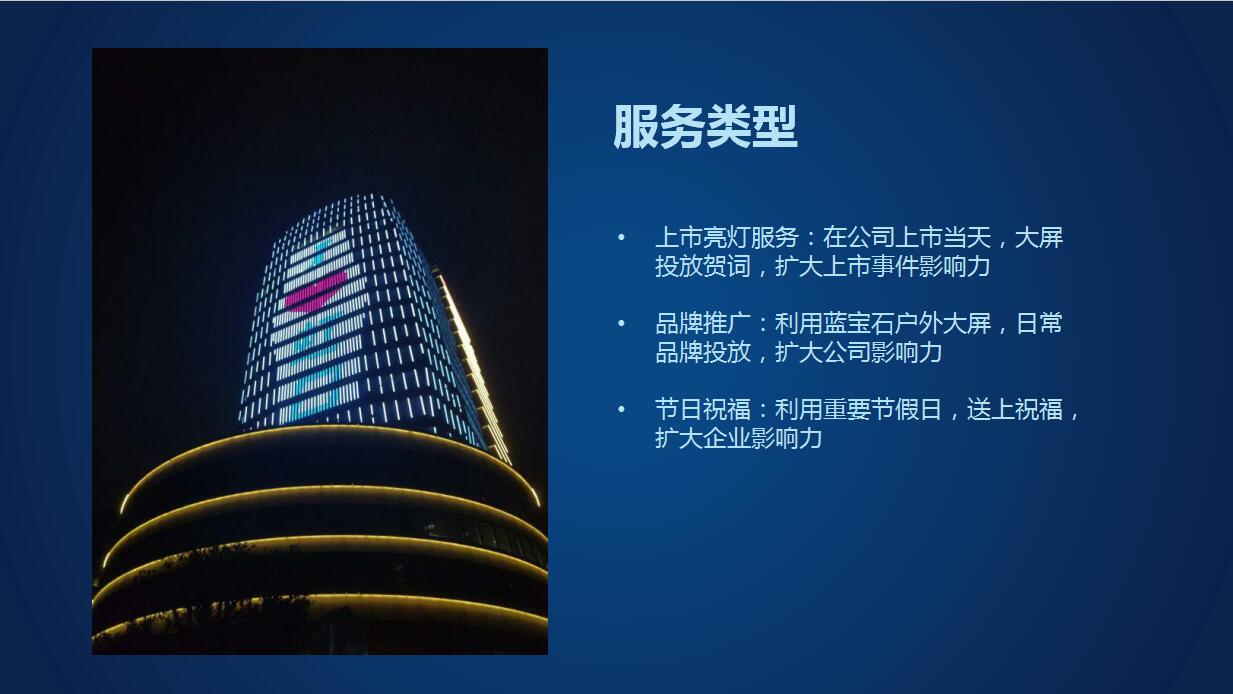 服务类型

• 上市亮灯服务：在公司上市当天，大屏投放贺词，扩大上市事件影响力

• 品牌推广：利用蓝宝石户外大屏，日常品牌投放，扩大公司影响力

• 节日祝福：利用重要节假日，送上祝福，扩大企业影响力